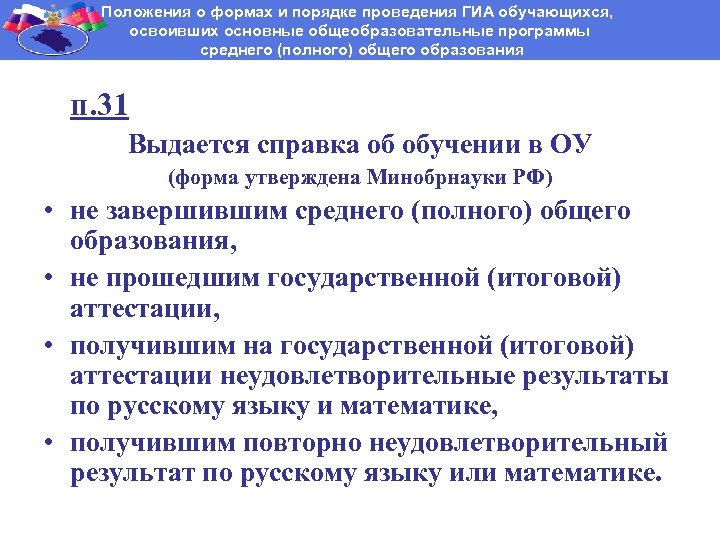 Положения о формах и порядке проведения ГИА обучающихся, освоивших основные общеобразовательные программы среднего (полного) общего образования

п.31

Выдается справка об обучении в ОУ

(форма утверждена Минобрнауки РФ)

• не завершившим среднего (полного) общего образования,

• не прошедшим государственной (итоговой) аттестации,

• получившим на государственной (итоговой) аттестации неудовлетворительные результаты по русскому языку и математике,

• получившим повторно неудовлетворительный результат по русскому языку или математике.